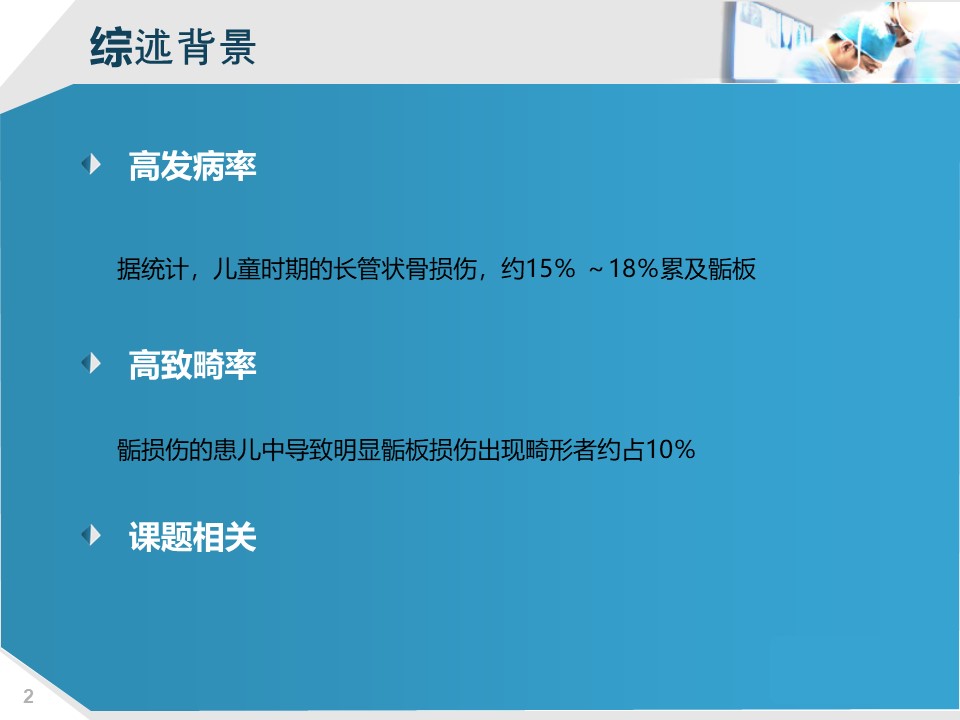 综述背景

高发病率

据统计，儿童时期的长管状骨损伤，约15% ～18%累及骺板

高致畸率

骺损伤的患儿中导致明显骺板损伤出现畸形者约占10%

课题相关

2